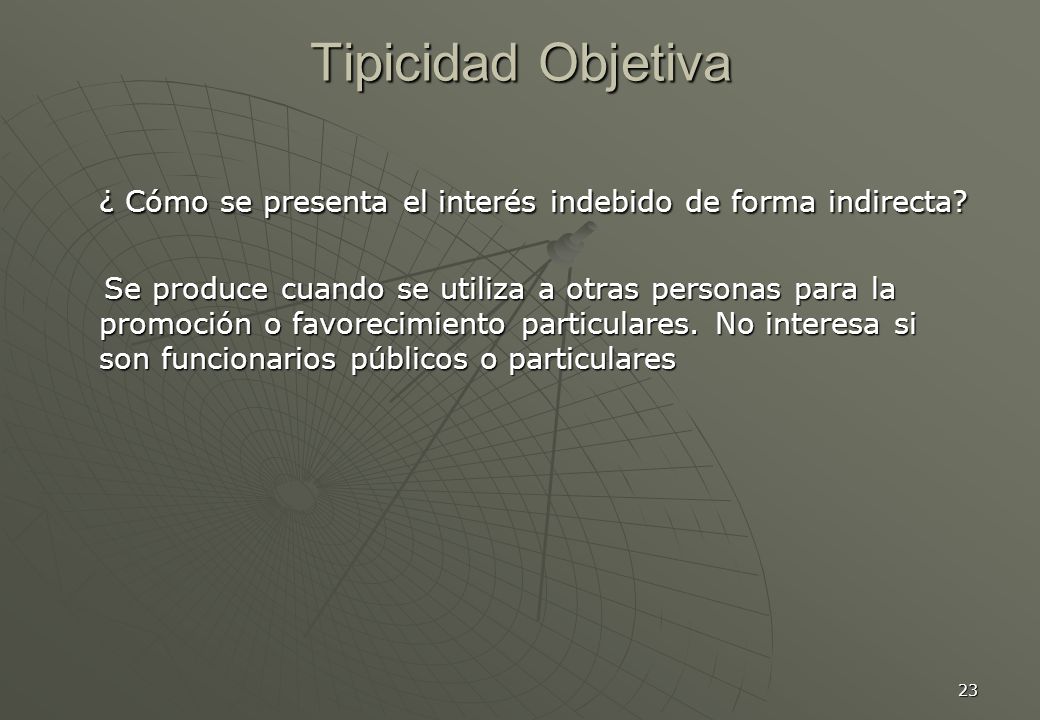 Tipicidad Objetiva

¿ Cómo se presenta el interés indebido de forma indirecta?

Se produce cuando se utiliza a otras personas para la promoción o favorecimiento particulares. No interesa si son funcionarios públicos o particulares

23